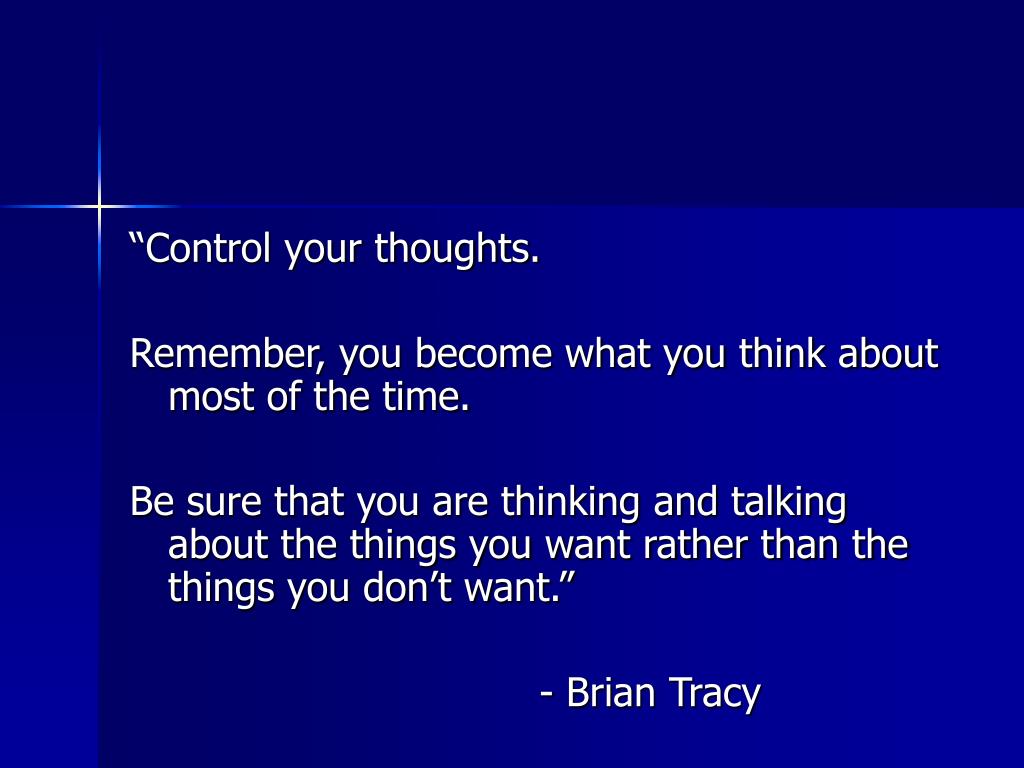 “Control your thoughts.

Remember, you become what you think about most of the time.

Be sure that you are thinking and talking about the things you want rather than the things you don’t want.”

- Brian Tracy